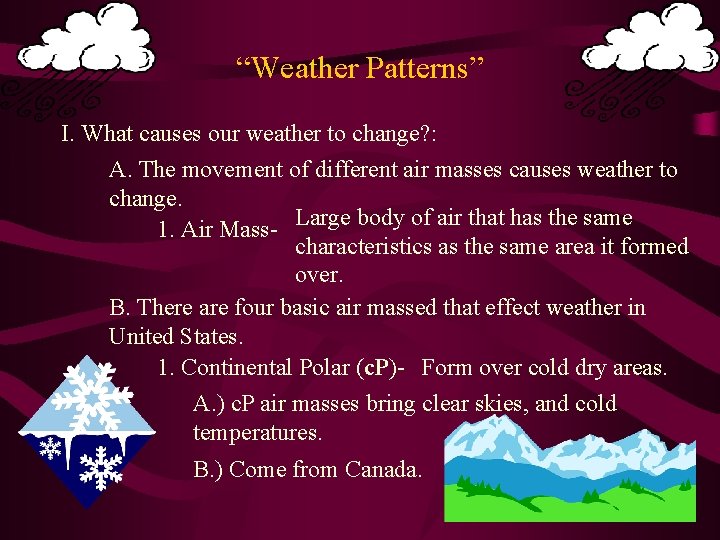 “Weather Patterns”

I. What causes our weather to change?:

A. The movement of different air masses causes weather to change.

1. Air Mass- Large body of air that has the same characteristics as the same area it formed over.

B. There are four basic air massed that effect weather in United States.

1. Continental Polar (cP)- Form over cold dry areas.

A.) cP air masses bring clear skies, and cold temperatures.

B.) Come from Canada.